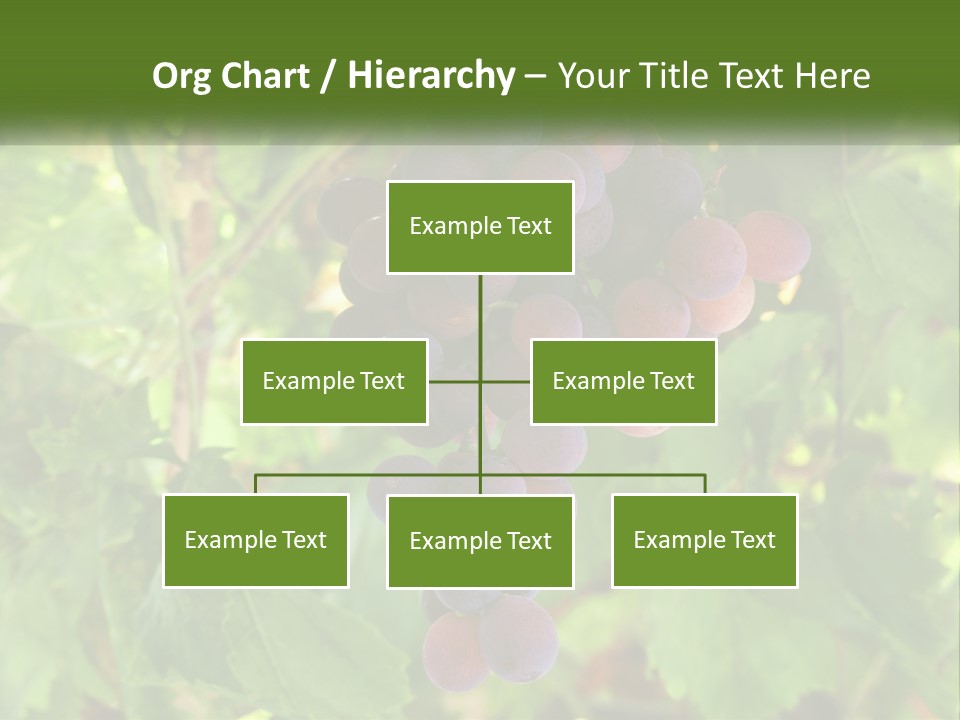 Org Chart / Hierarchy – Your Title Text Here

Example Text

Example Text

Example Text

Example Text

Example Text

Example Text